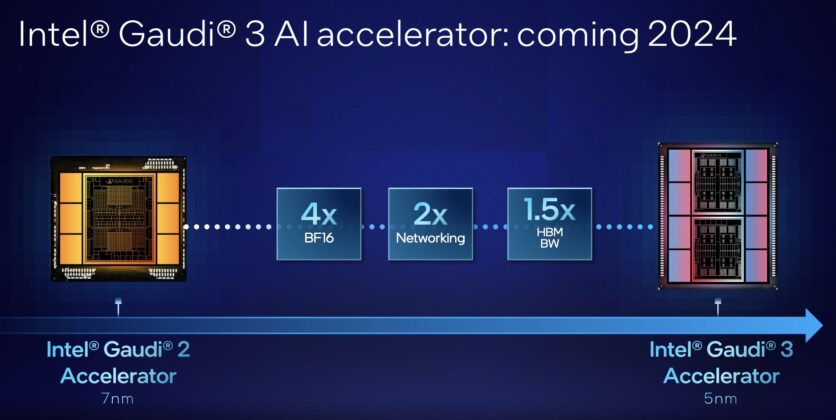 Intel® Gaudi® 3 AI accelerator: coming 2024

4x
BF16

2x
Networking

1.5x
HBM
BW

Intel® Gaudi® 2
Accelerator
7nm

Intel® Gaudi® 3
Accelerator
5nm